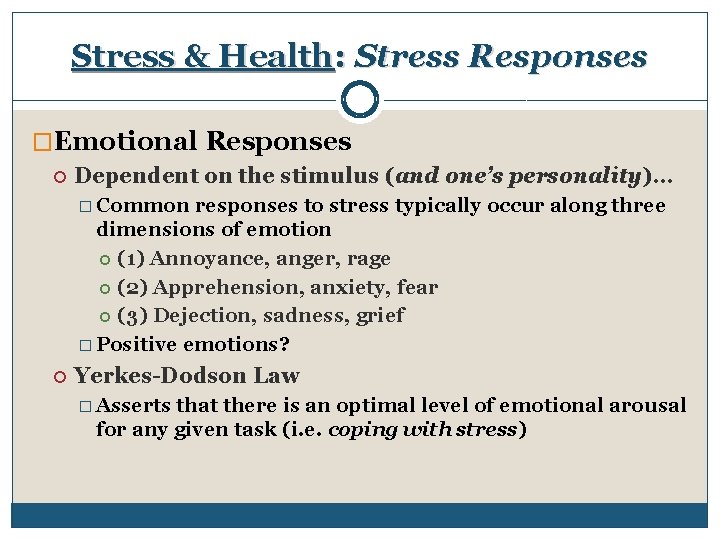 Stress & Health: Stress Responses

Emotional Responses

Dependent on the stimulus (and one's personality)…

Common responses to stress typically occur along three dimensions of emotion

(1) Annoyance, anger, rage

(2) Apprehension, anxiety, fear

(3) Dejection, sadness, grief

Positive emotions?

Yerkes-Dodson Law

Asserts that there is an optimal level of emotional arousal for any given task (i.e. coping with stress)